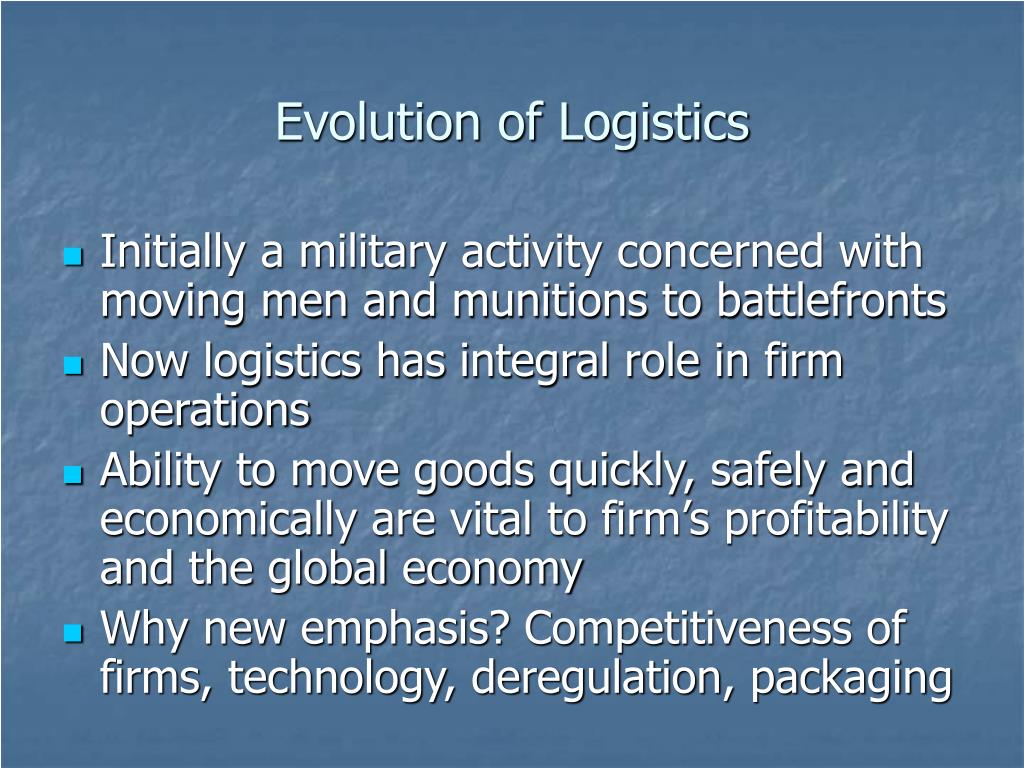 Evolution of Logistics

- Initially a military activity concerned with moving men and munitions to battlefronts
- Now logistics has integral role in firm operations
- Ability to move goods quickly, safely and economically are vital to firm’s profitability and the global economy
- Why new emphasis? Competitiveness of firms, technology, deregulation, packaging